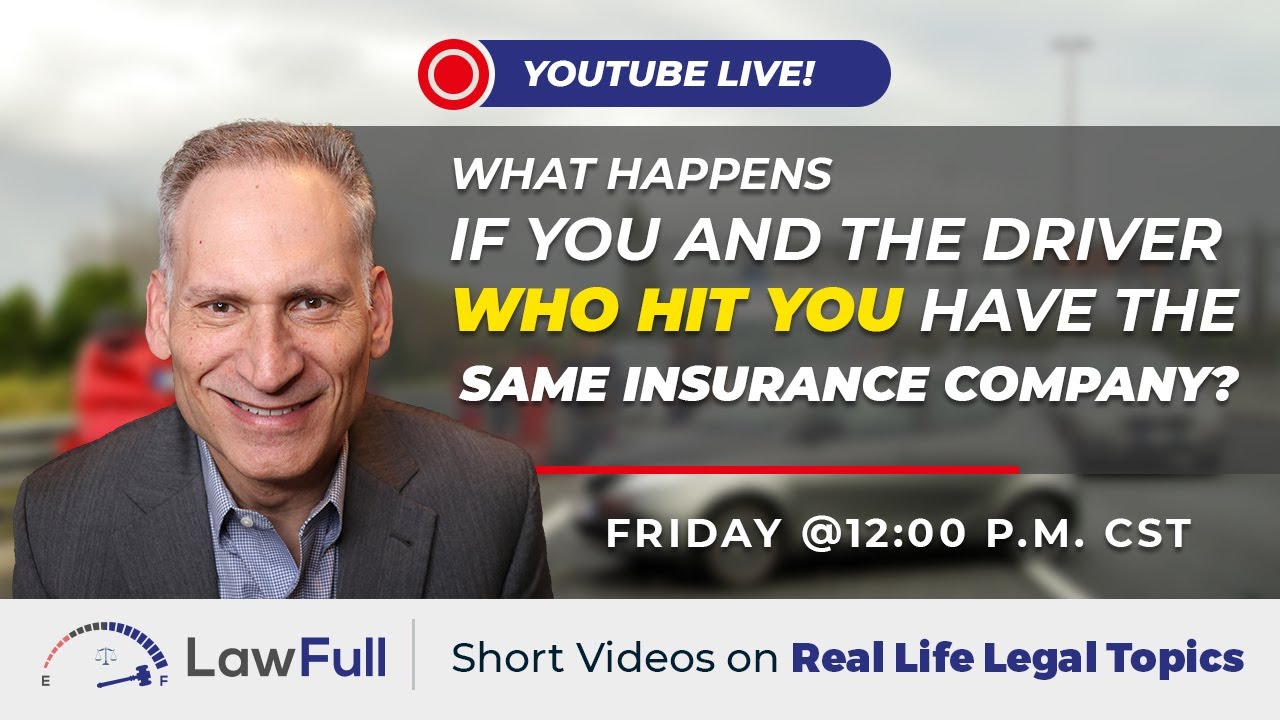 YOUTUBE LIVE!

WHAT HAPPENS IF YOU AND THE DRIVER WHO HIT YOU HAVE THE SAME INSURANCE COMPANY?

FRIDAY @12:00 P.M. CST

E F LawFull

Short Videos on Real Life Legal Topics